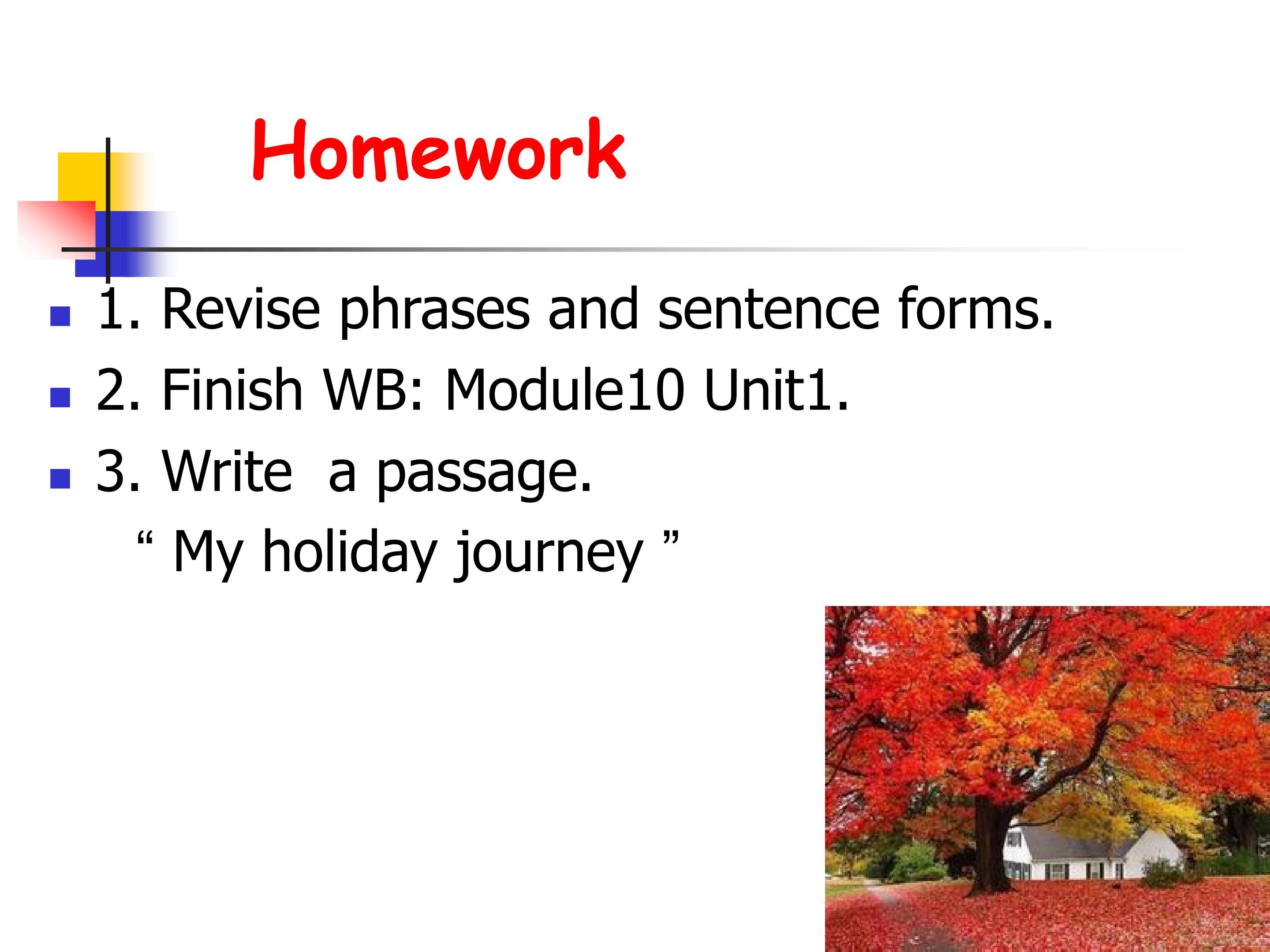 Homework

1. Revise phrases and sentence forms.
2. Finish WB: Module10 Unit1.
3. Write a passage.
“ My holiday journey ”